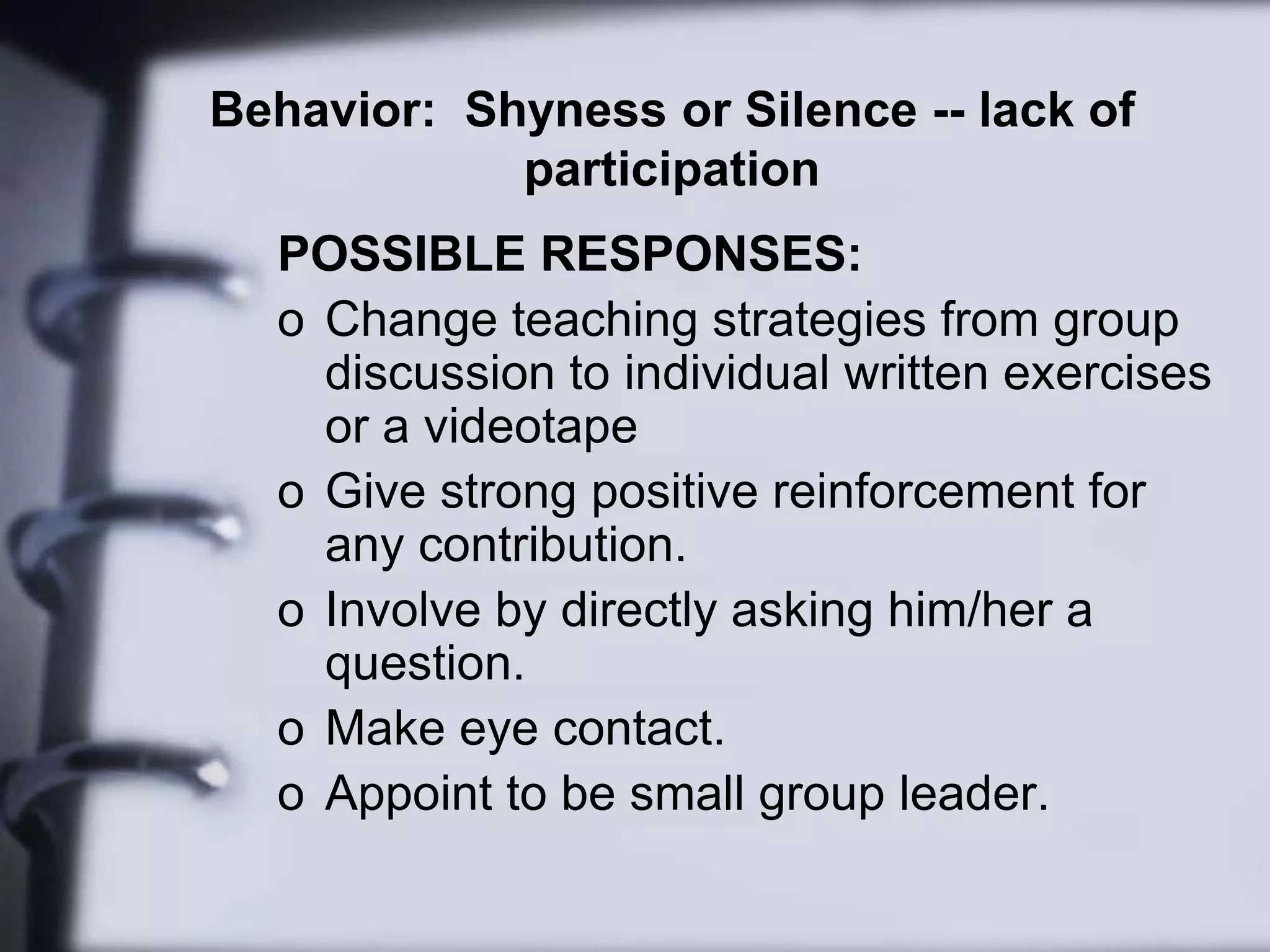 Behavior: Shyness or Silence -- lack of participation

POSSIBLE RESPONSES:

o Change teaching strategies from group discussion to individual written exercises or a videotape

o Give strong positive reinforcement for any contribution.

o Involve by directly asking him/her a question.

o Make eye contact.

o Appoint to be small group leader.